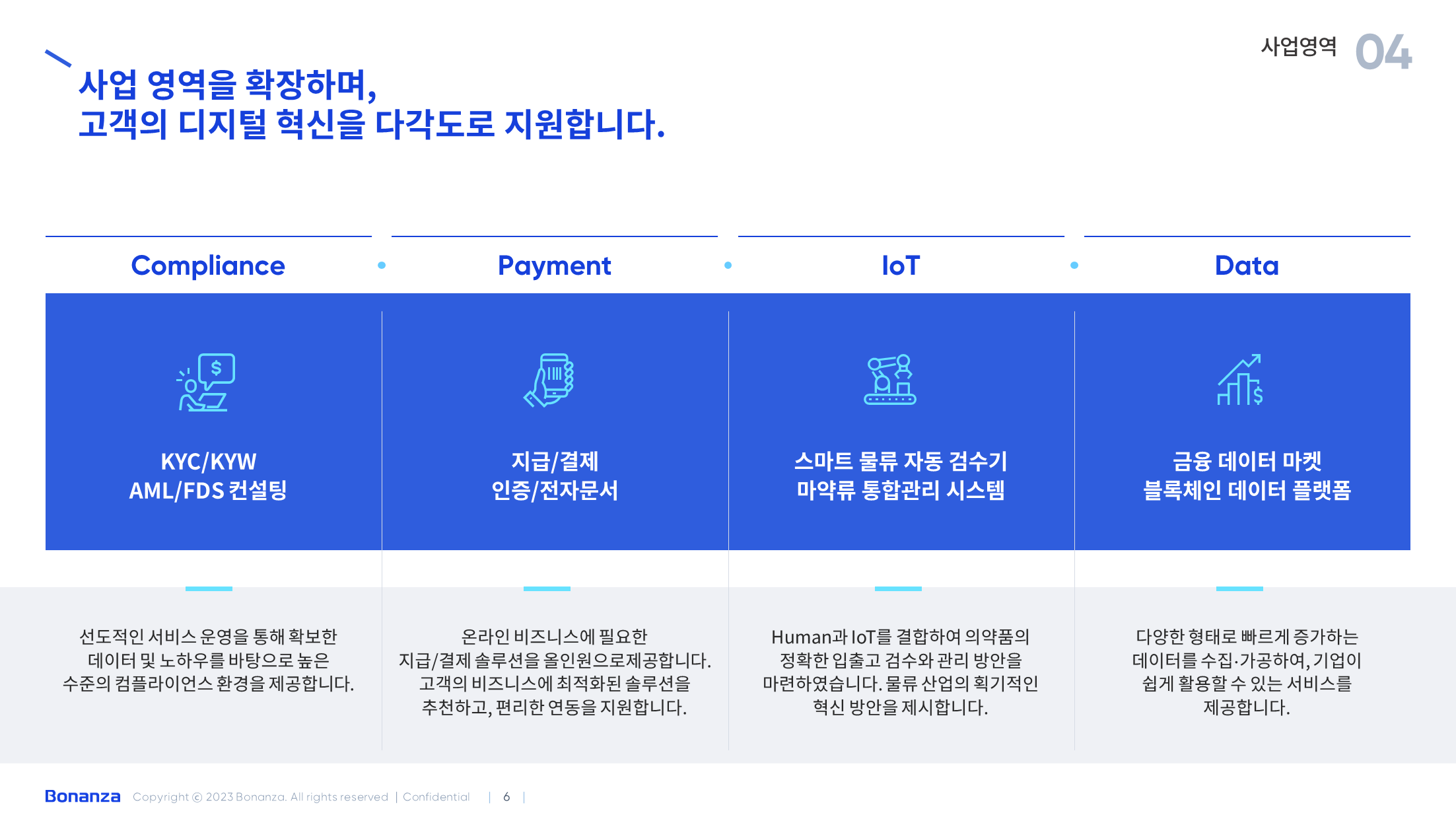 사업영역 04

사업 영역을 확장하며,
고객의 디지털 혁신을 다각도로 지원합니다.

Compliance

KYC/KYW
AML/FDS 컨설팅

선도적인 서비스 운영을 통해 확보한 데이터 및 노하우를 바탕으로 높은 수준의 컴플라이언스 환경을 제공합니다.

Payment

지급/결제
인증/전자문서

온라인 비즈니스에 필요한 지급/결제 솔루션을 올인원으로제공합니다. 고객의 비즈니스에 최적화된 솔루션을 추천하고, 편리한 연동을 지원합니다.

IoT

스마트 물류 자동 검수기
마약류 통합관리 시스템

Human과 IoT를 결합하여 의약품의 정확한 입출고 검수와 관리 방안을 마련하였습니다. 물류 산업의 획기적인 혁신 방안을 제시합니다.

Data

금융 데이터 마켓
블록체인 데이터 플랫폼

다양한 형태로 빠르게 증가하는 데이터를 수집·가공하여, 기업이 쉽게 활용할 수 있는 서비스를 제공합니다.

Bonanza Copyright © 2023 Bonanza. All rights reserved | Confidential | 6 |